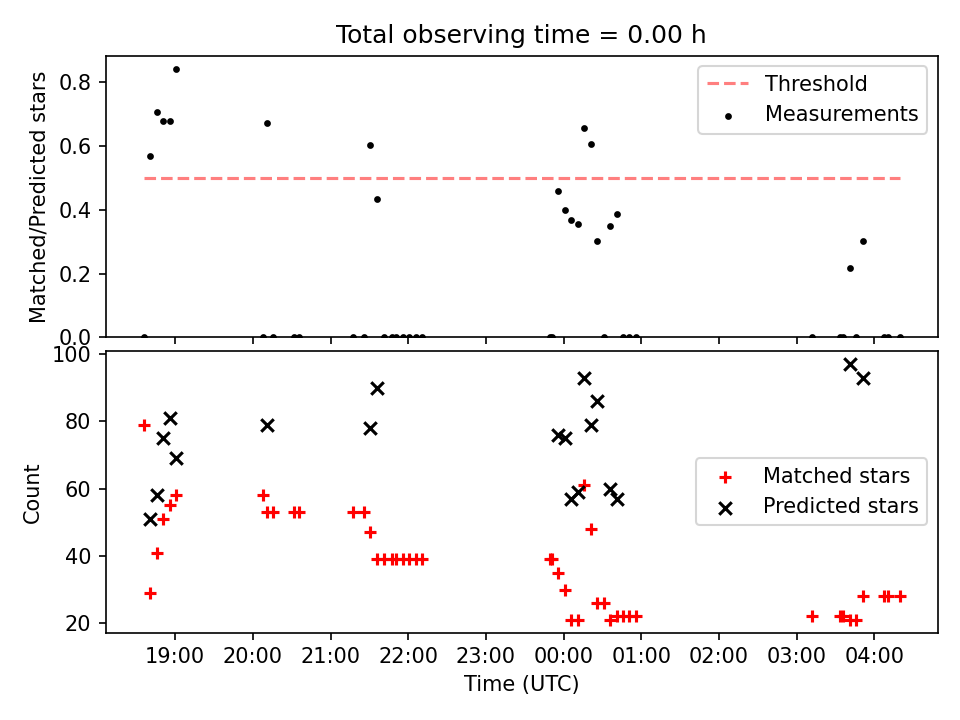 Total observing time = 0.00 h

Matched/Predicted stars

0.8
0.6
0.4
0.2
0.0

Threshold
Measurements

Count

100
80
60
40
20

Matched stars
Predicted stars

19:00 20:00 21:00 22:00 23:00 00:00 01:00 02:00 03:00 04:00

Time (UTC)